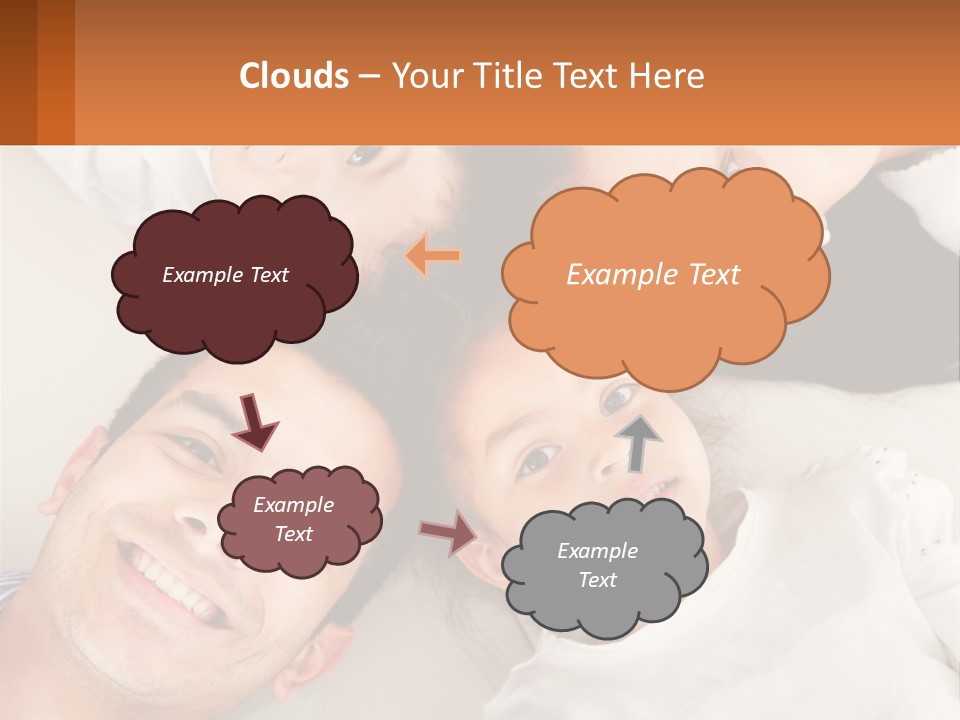 Clouds – Your Title Text Here

Example Text

Example Text

Example Text

Example Text